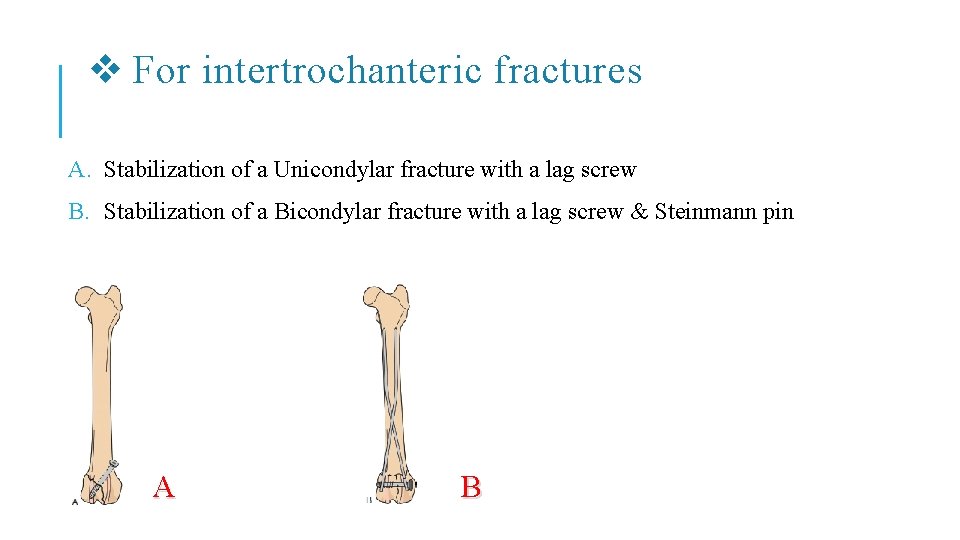 ❖ For intertrochanteric fractures

A. Stabilization of a Unicondylar fracture with a lag screw

B. Stabilization of a Bicondylar fracture with a lag screw & Steinmann pin

A

A

B

B